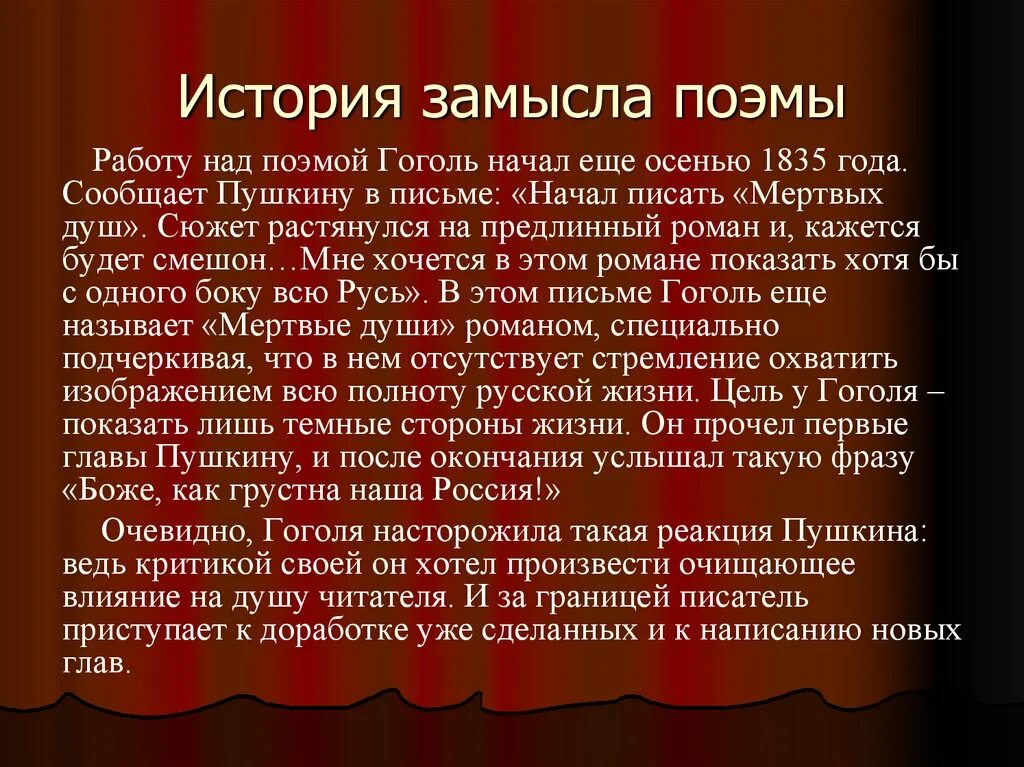 История замысла поэмы

Работу над поэмой Гоголь начал еще осенью 1835 года. Сообщает Пушкину в письме: «Начал писать «Мертвых душ». Сюжет растянулся на предлинный роман и, кажется будет смешон…Мне хочется в этом романе показать хотя бы с одного боку всю Русь». В этом письме Гоголь еще называет «Мертвые души» романом, специально подчеркивая, что в нем отсутствует стремление охватить изображением всю полноту русской жизни. Цель у Гоголя – показать лишь темные стороны жизни. Он прочел первые главы Пушкину, и после окончания услышал такую фразу «Боже, как грустна наша Россия!»

Очевидно, Гоголя насторожила такая реакция Пушкина: ведь критикой своей он хотел произвести очищающее влияние на душу читателя. И за границей писатель приступает к доработке уже сделанных и к написанию новых глав.